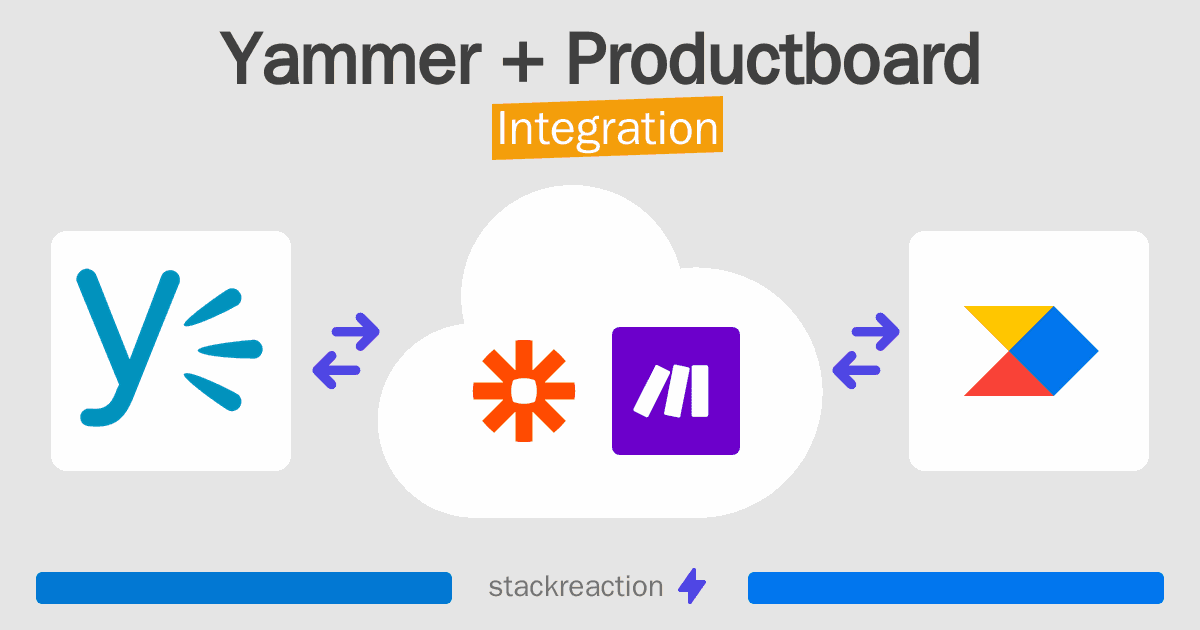 Yammer + Productboard
Integration

stackreaction